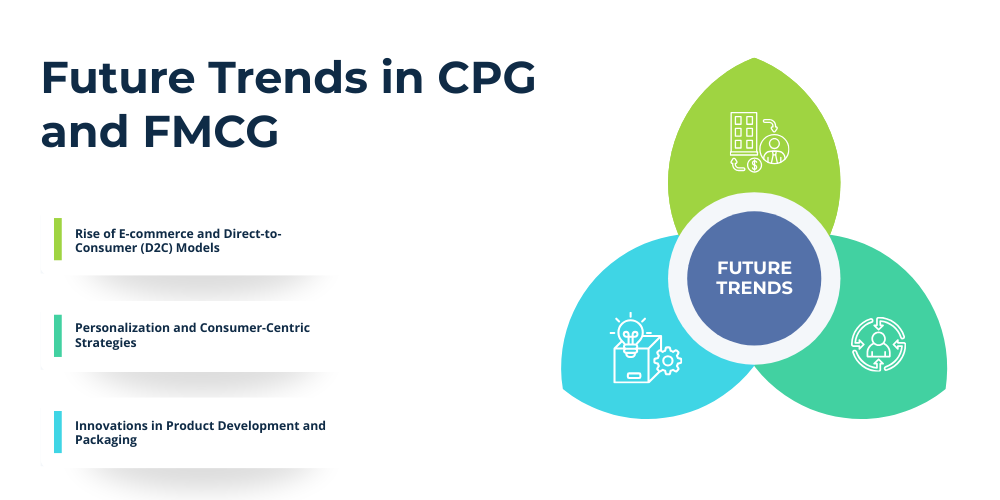 Future Trends in CPG and FMCG

Rise of E-commerce and Direct-to-Consumer (D2C) Models

Personalization and Consumer-Centric Strategies

Innovations in Product Development and Packaging

FUTURE TRENDS